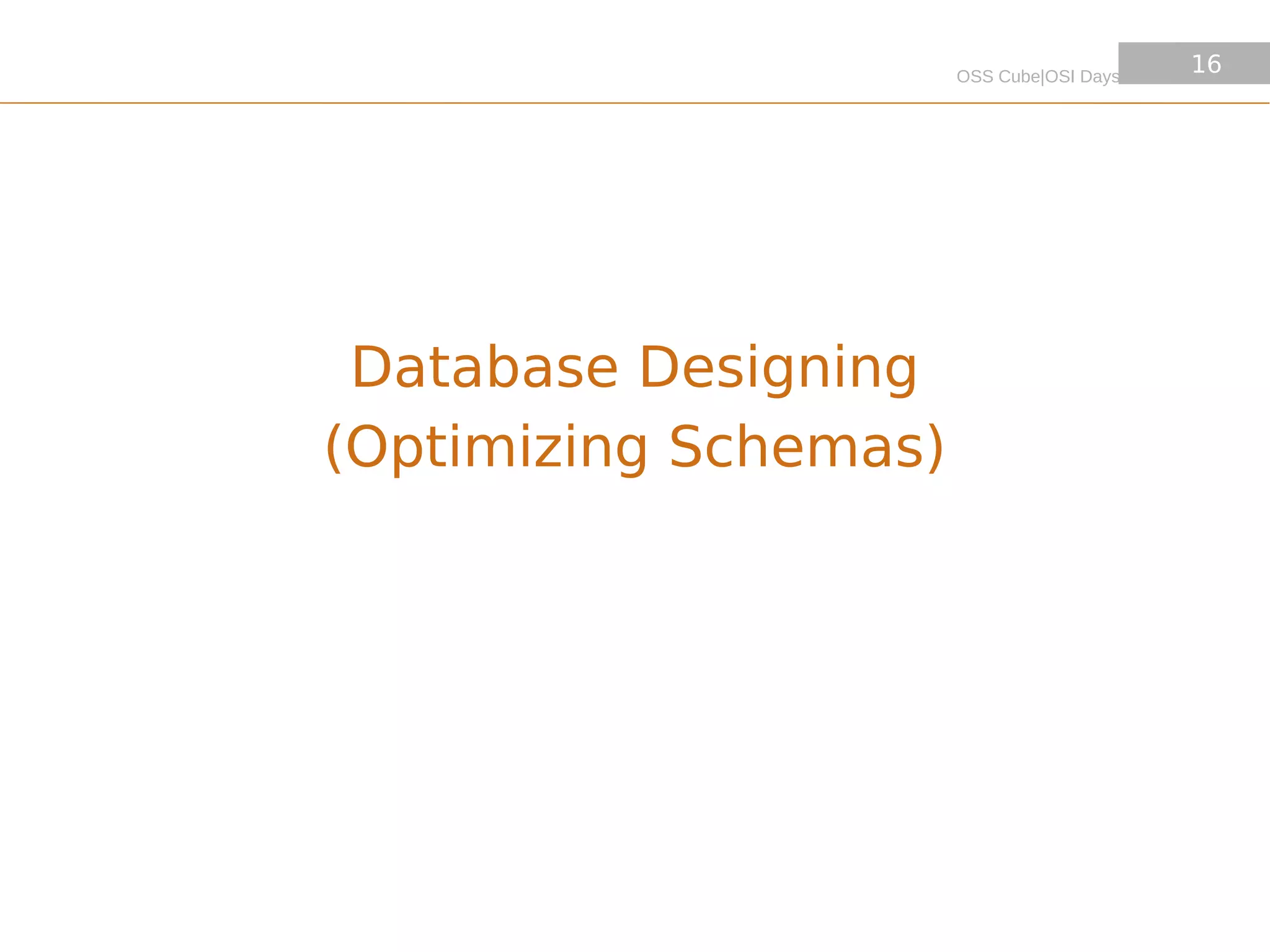 OSS Cube|OSI Days 16

Database Designing
(Optimizing Schemas)